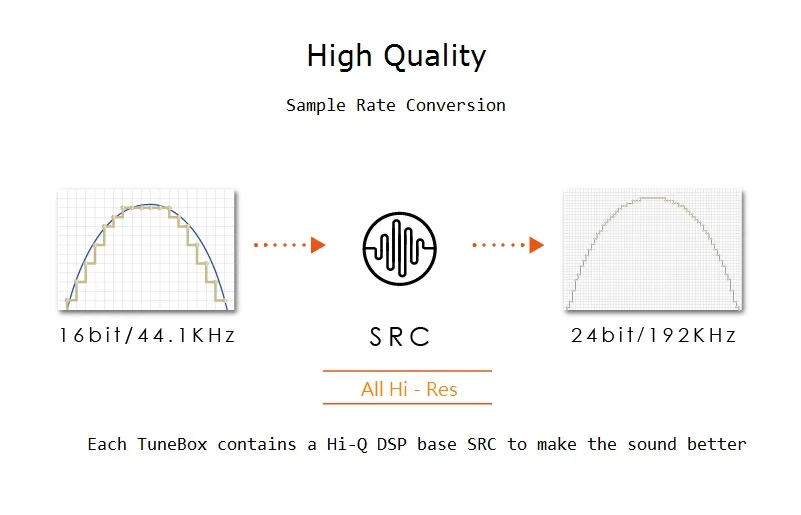 High Quality

Sample Rate Conversion

16bit/44.1KHz

SRC

24bit/192KHz

All Hi - Res

Each TuneBox contains a Hi-Q DSP base SRC to make the sound better